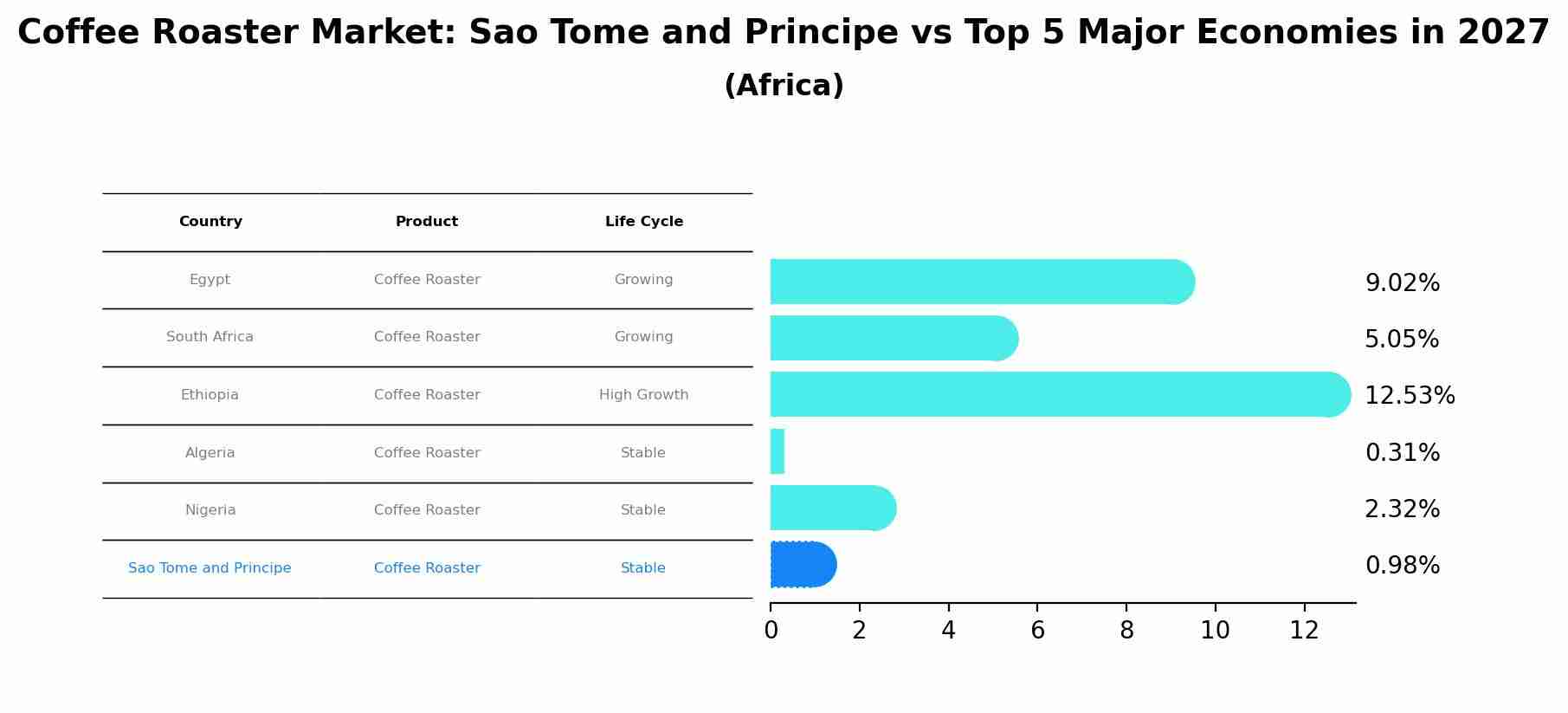 Coffee Roaster Market: Sao Tome and Principe vs Top 5 Major Economies in 2027
(Africa)

| Country | Product | Life Cycle |
|---|---|---|
| Egypt | Coffee Roaster | Growing |
| South Africa | Coffee Roaster | Growing |
| Ethiopia | Coffee Roaster | High Growth |
| Algeria | Coffee Roaster | Stable |
| Nigeria | Coffee Roaster | Stable |
| Sao Tome and Principe | Coffee Roaster | Stable |

9.02%
5.05%
12.53%
0.31%
2.32%
0.98%

0 2 4 6 8 10 12